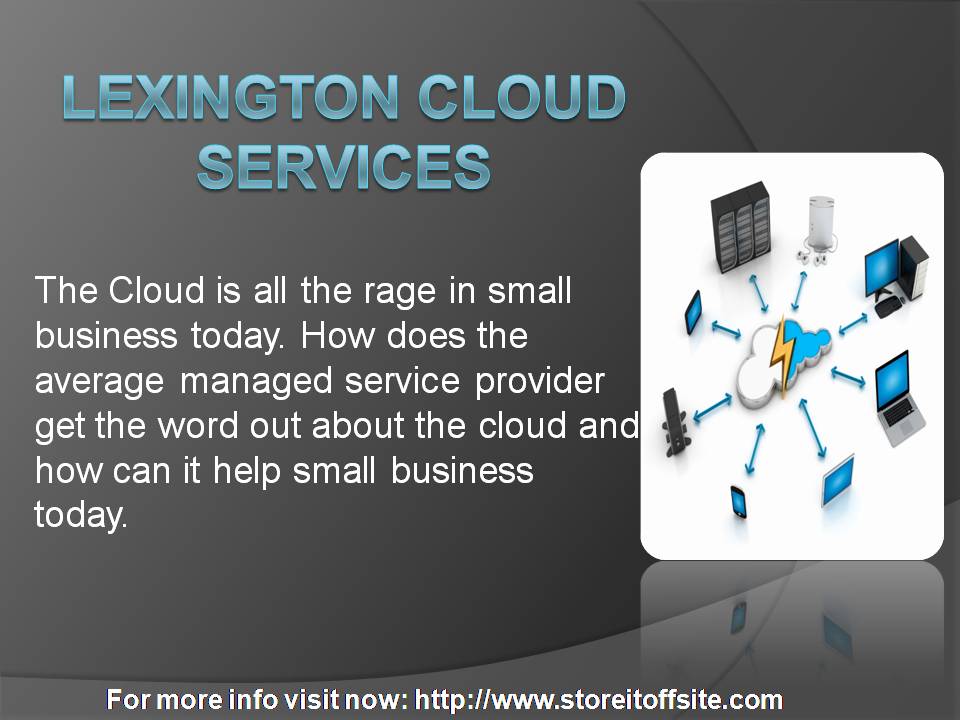 LEXINGTON CLOUD SERVICES

The Cloud is all the rage in small business today. How does the average managed service provider get the word out about the cloud and how can it help small business today.

For more info visit now: http://www.storeitoffsite.com